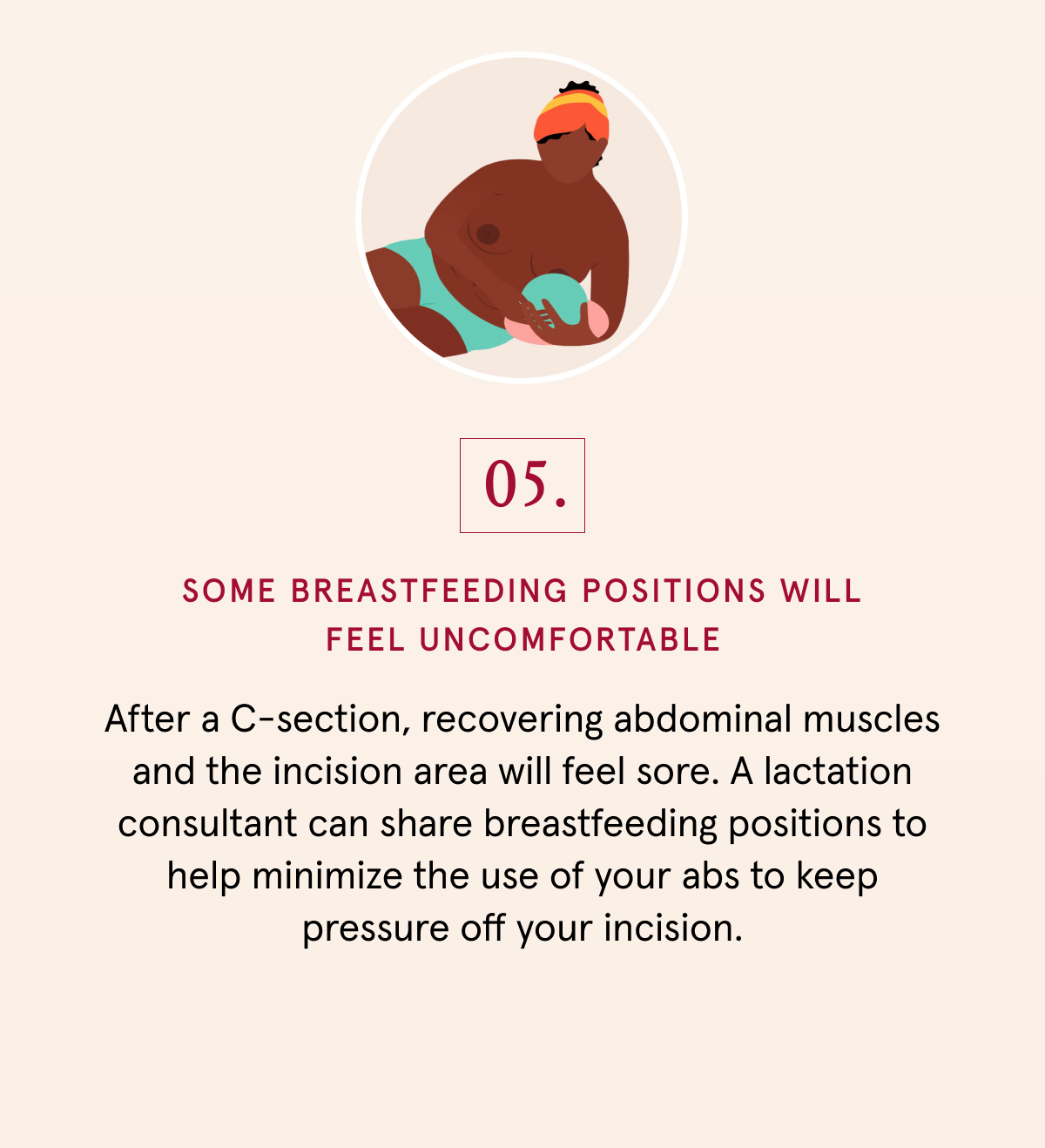 05.

SOME BREASTFEEDING POSITIONS WILL FEEL UNCOMFORTABLE

After a C-section, recovering abdominal muscles and the incision area will feel sore. A lactation consultant can share breastfeeding positions to help minimize the use of your abs to keep pressure off your incision.